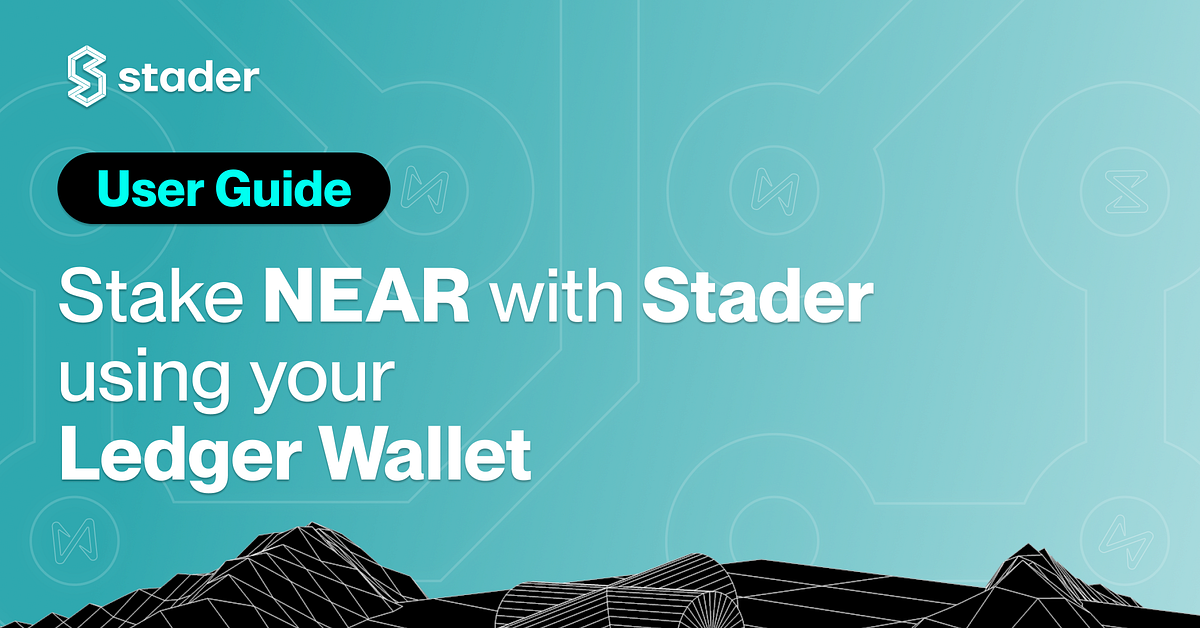 stader

User Guide

Stake NEAR with Stader using your Ledger Wallet